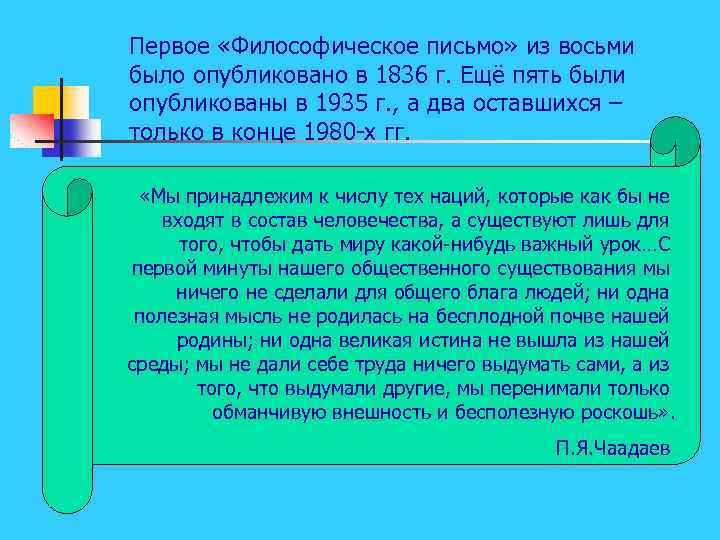 Первое «Философическое письмо» из восьми было опубликовано в 1836 г. Ещё пять были опубликованы в 1935 г., а два оставшихся – только в конце 1980-х гг.

«Мы принадлежим к числу тех наций, которые как бы не входят в состав человечества, а существуют лишь для того, чтобы дать миру какой-нибудь важный урок…С первой минуты нашего общественного существования мы ничего не сделали для общего блага людей; ни одна полезная мысль не родилась на бесплодной почве нашей родины; ни одна великая истина не вышла из нашей среды; мы не дали себе труда ничего выдумать сами, а из того, что выдумали другие, мы перенимали только обманчивую внешность и бесполезную роскошь».

П.Я.Чаадаев